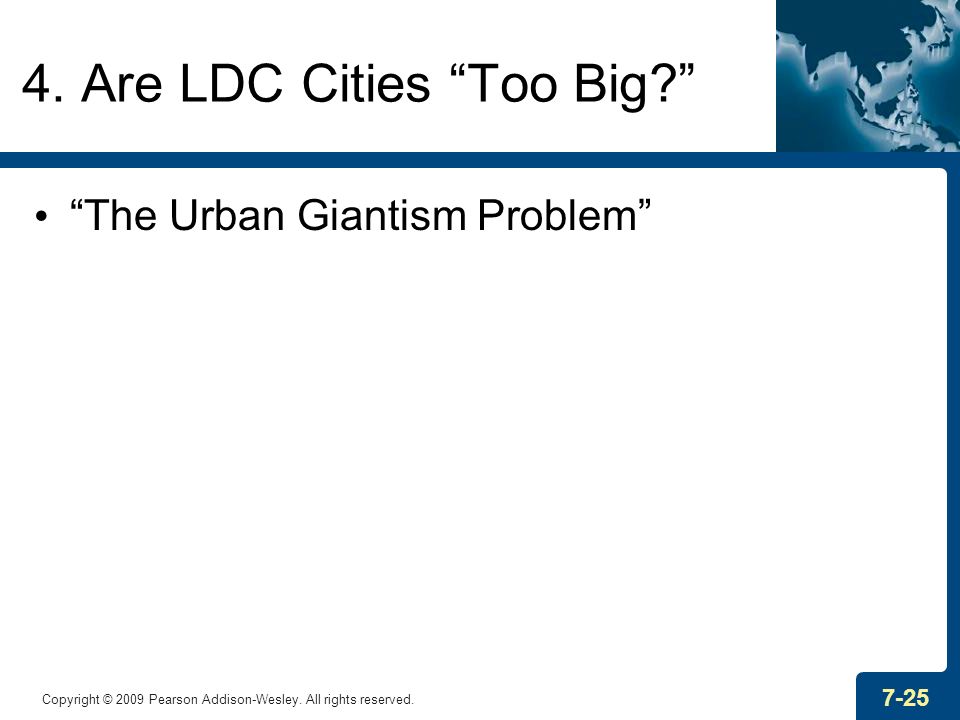 4. Are LDC Cities “Too Big?”

• “The Urban Giantism Problem”

Copyright © 2009 Pearson Addison-Wesley. All rights reserved.

7-25